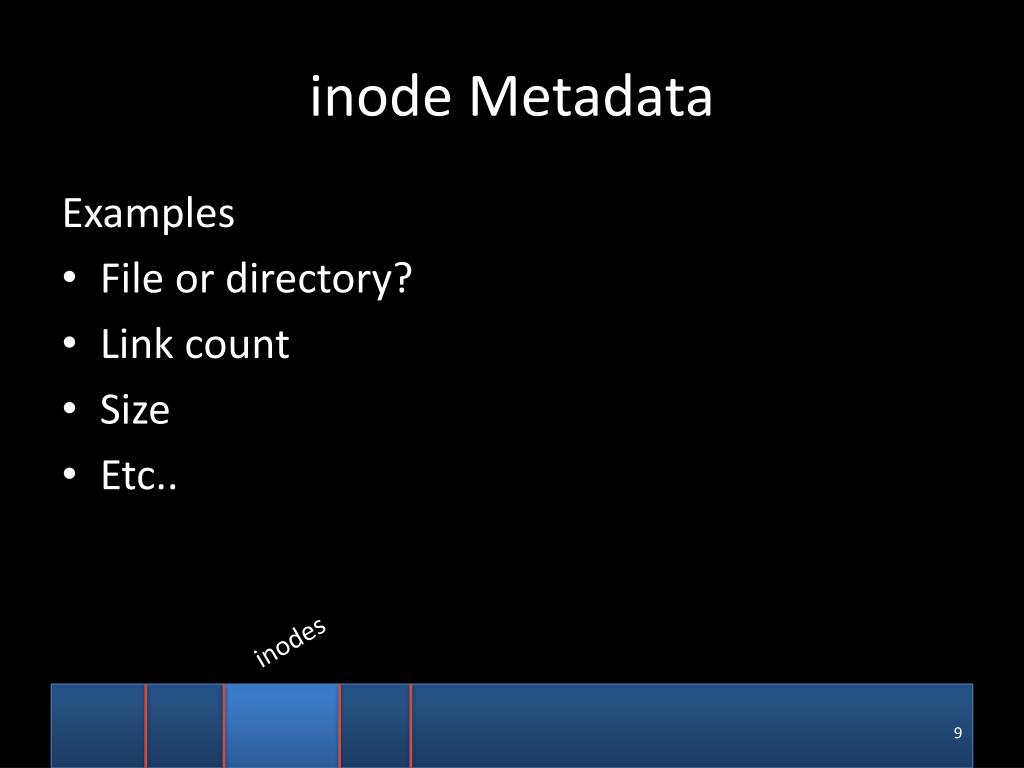 inode Metadata

Examples
• File or directory?
• Link count
• Size
• Etc..

inodes

9